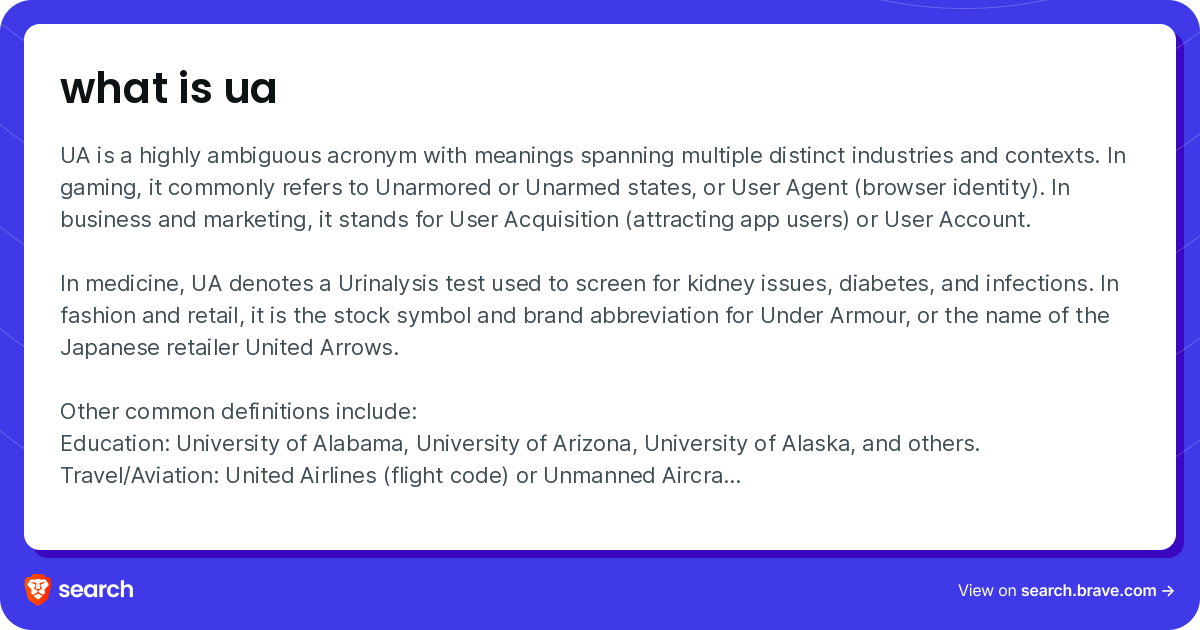 what is ua

UA is a highly ambiguous acronym with meanings spanning multiple distinct industries and contexts. In gaming, it commonly refers to Unarmored or Unarmed states, or User Agent (browser identity). In business and marketing, it stands for User Acquisition (attracting app users) or User Account.

In medicine, UA denotes a Urinalysis test used to screen for kidney issues, diabetes, and infections. In fashion and retail, it is the stock symbol and brand abbreviation for Under Armour, or the name of the Japanese retailer United Arrows.

Other common definitions include:
Education: University of Alabama, University of Arizona, University of Alaska, and others.
Travel/Aviation: United Airlines (flight code) or Unmanned Aircra...

search

View on search.brave.com →